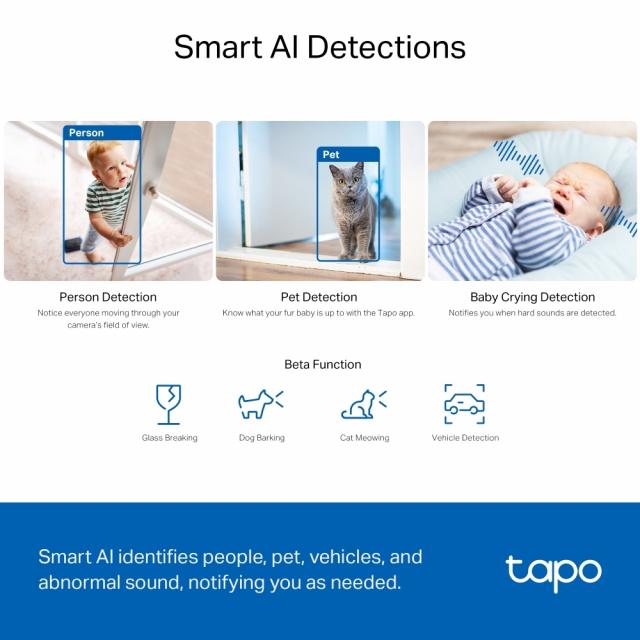 Smart AI Detections

Person

Pet

Person Detection
Notice everyone moving through your camera's field of view.

Pet Detection
Know what your fur baby is up to with the Tapo app.

Baby Crying Detection
Notifies you when hard sounds are detected.

Beta Function

Glass Breaking

Dog Barking

Cat Meowing

Vehicle Detection

Smart AI identifies people, pet, vehicles, and abnormal sound, notifying you as needed.

tapo